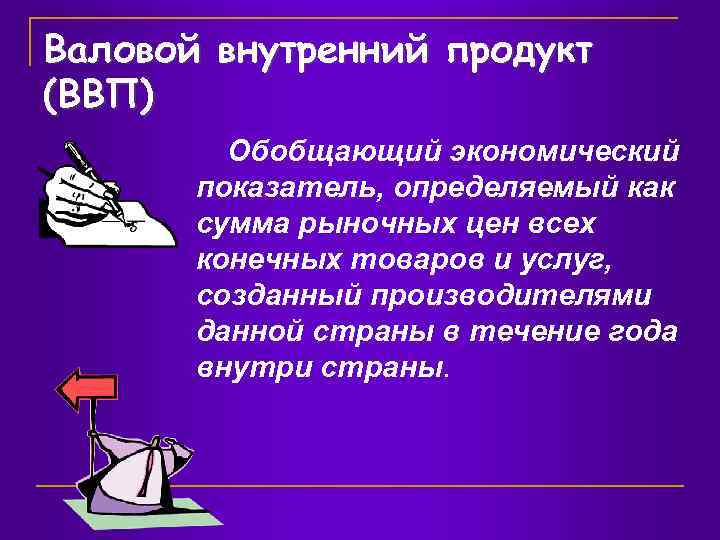 Валовой внутренний продукт (ВВП)

Обобщающий экономический показатель, определяемый как сумма рыночных цен всех конечных товаров и услуг, созданный производителями данной страны в течение года внутри страны.